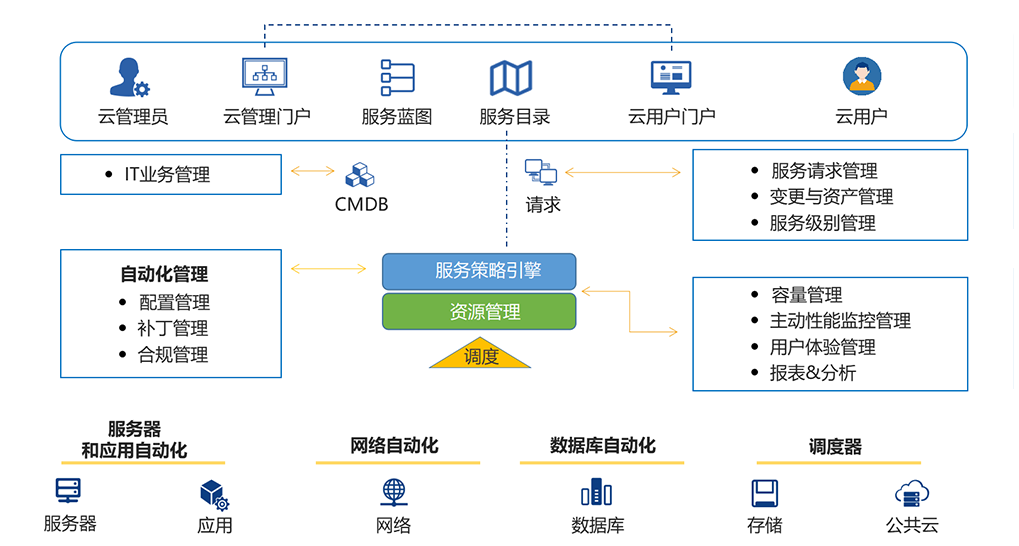 云管理员
云管理门户
服务蓝图
服务目录
云用户门户
云用户

• IT业务管理

CMDB

请求

• 服务请求管理
• 变更与资产管理
• 服务级别管理

自动化管理
• 配置管理
• 补丁管理
• 合规管理

服务策略引擎
资源管理
调度

• 容量管理
• 主动性能监控管理
• 用户体验管理
• 报表&分析

服务器和应用自动化
网络自动化
数据库自动化
调度器

服务器
应用
网络
数据库
存储
公共云